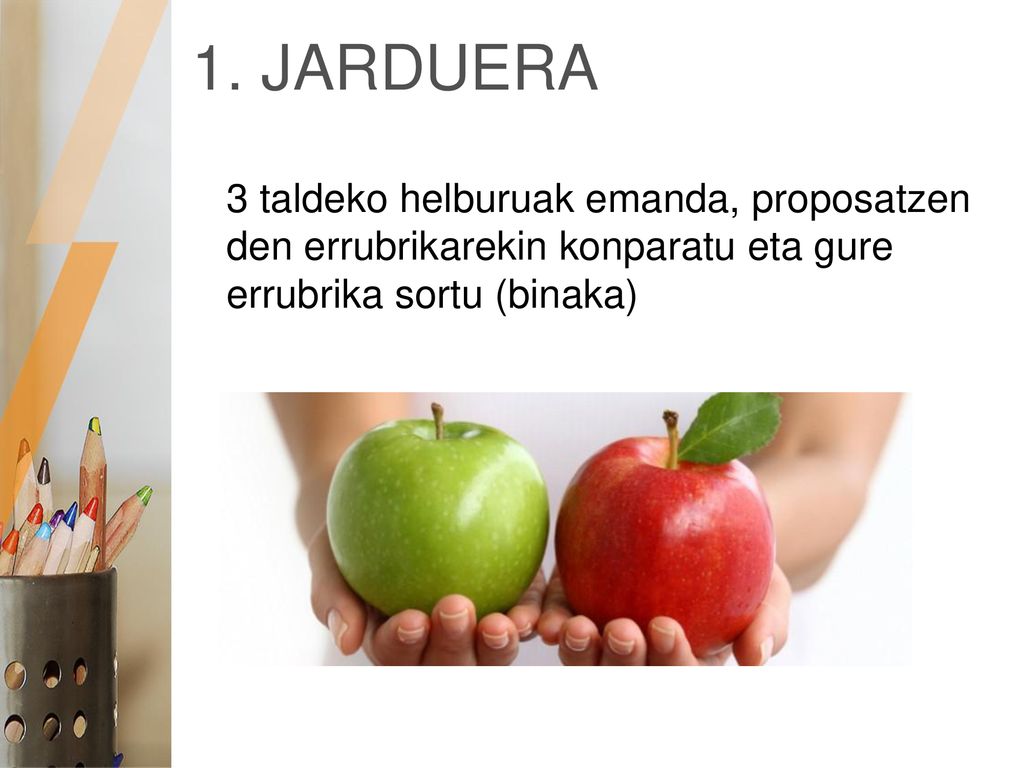 1. JARDUERA

3 taldeko helburuak emanda, proposatzen den errubrikarekin konparatu eta gure errubrika sortu (binaka)